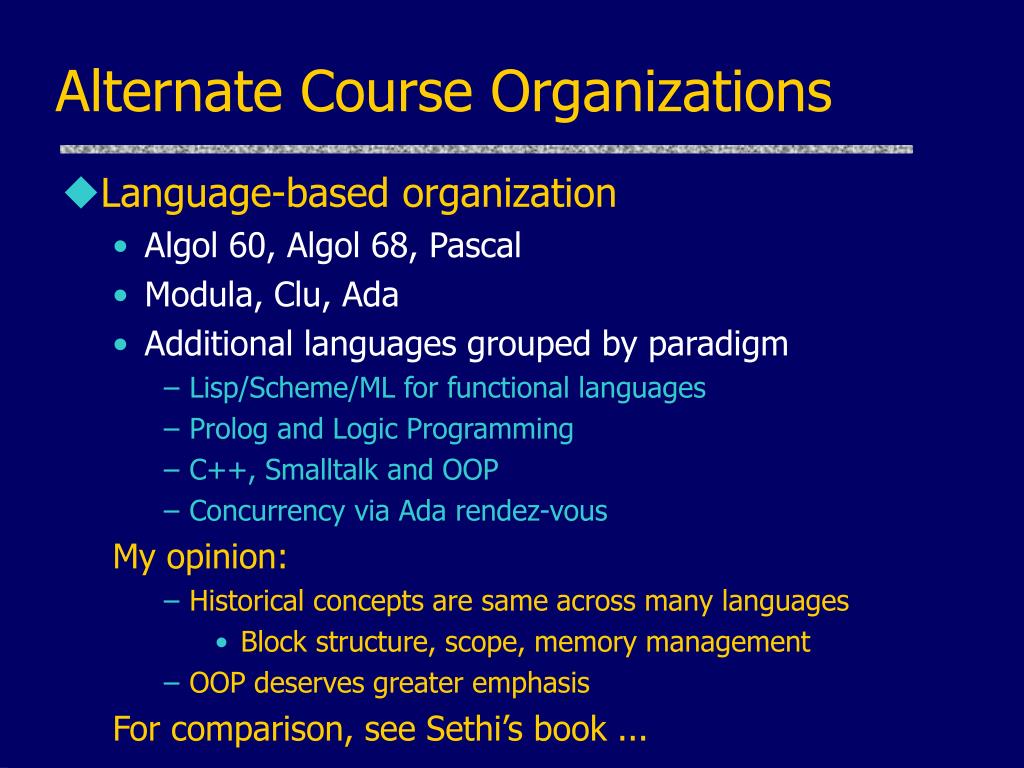 Alternate Course Organizations

◆Language-based organization

• Algol 60, Algol 68, Pascal
• Modula, Clu, Ada
• Additional languages grouped by paradigm
– Lisp/Scheme/ML for functional languages
– Prolog and Logic Programming
– C++, Smalltalk and OOP
– Concurrency via Ada rendez-vous

My opinion:
– Historical concepts are same across many languages
• Block structure, scope, memory management
– OOP deserves greater emphasis

For comparison, see Sethi's book ...